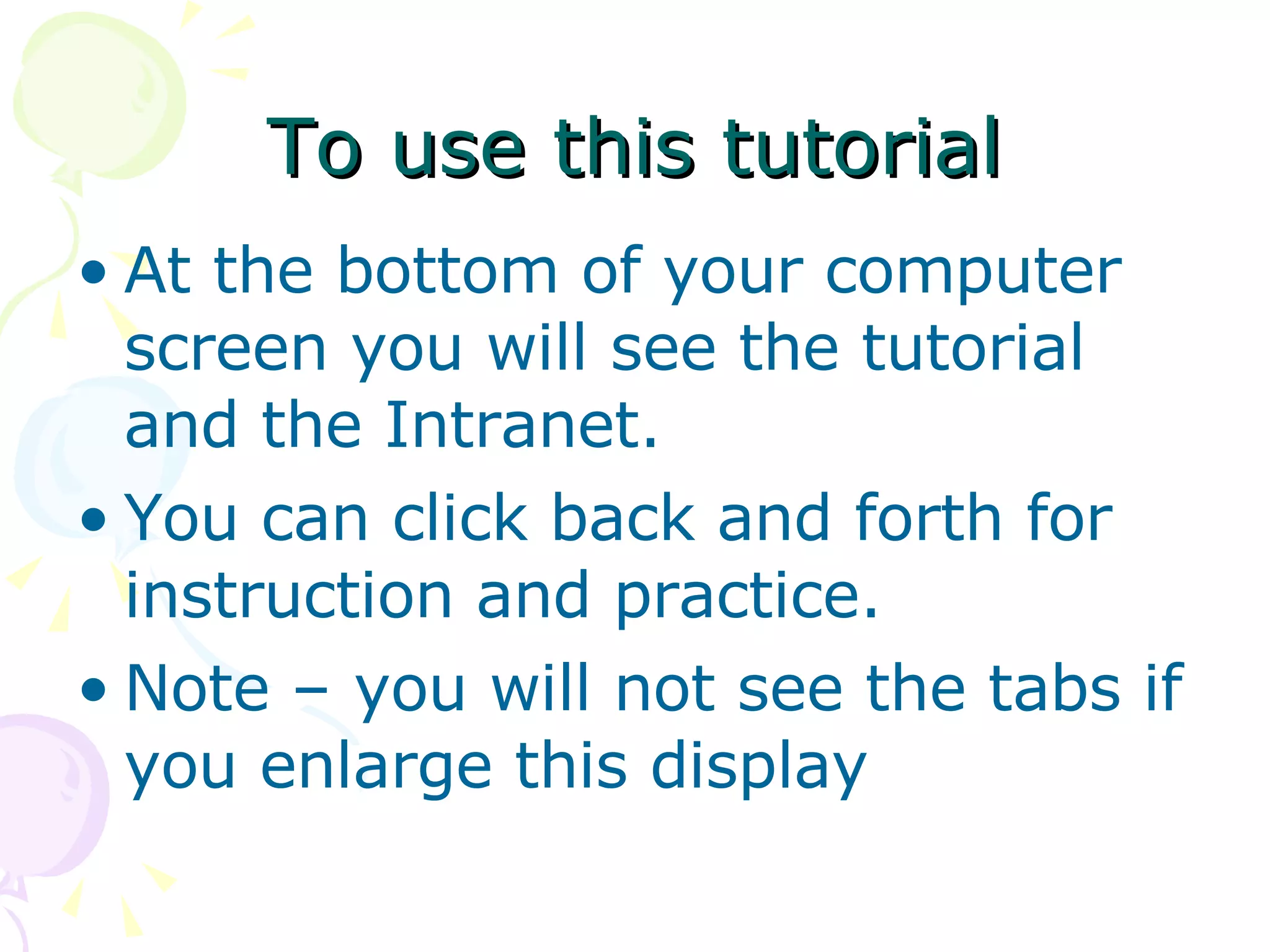 To use this tutorial

• At the bottom of your computer screen you will see the tutorial and the Intranet.

• You can click back and forth for instruction and practice.

• Note – you will not see the tabs if you enlarge this display